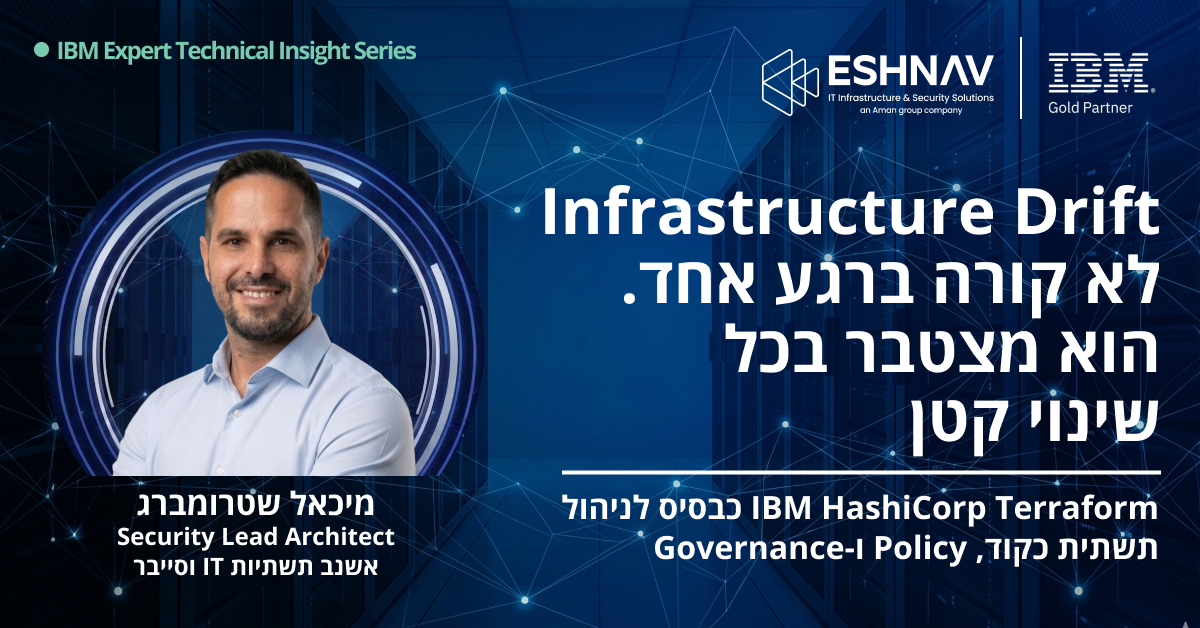 IBM Expert Technical Insight Series

ESHNAV
IT Infrastructure & Security Solutions
an Aman group company

IBM
Gold Partner

Infrastructure Drift
לא קורה ברגע אחד.
הוא מצטבר בכל
שינוי קטן

IBM HashiCorp Terraform כבסיס לניהול
תשתית כקוד, Policy ו-Governance

מיכאל שטרומברג
Security Lead Architect
אשנב תשתיות IT וסייבר